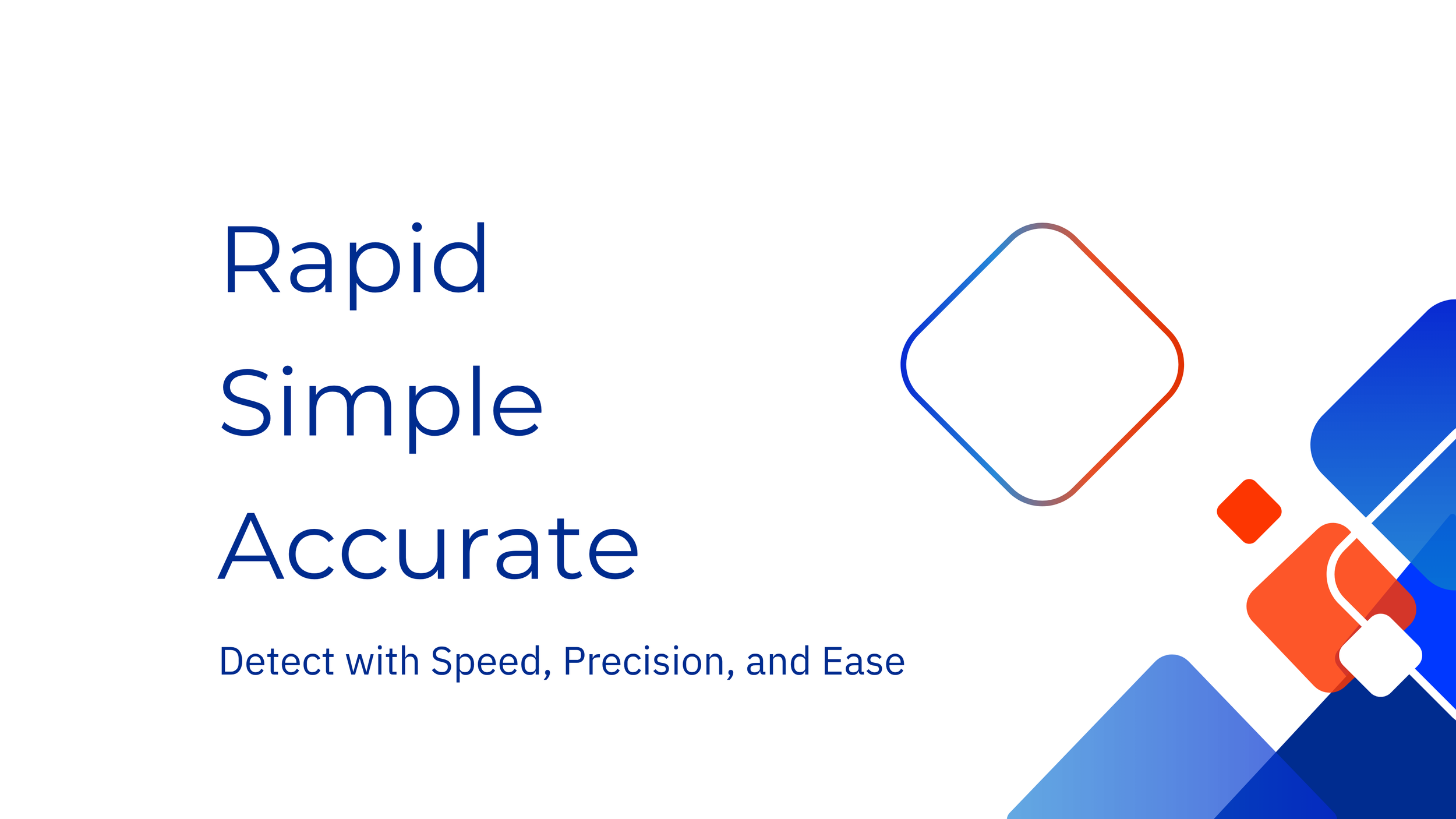 Rapid

Simple

Accurate

Detect with Speed, Precision, and Ease